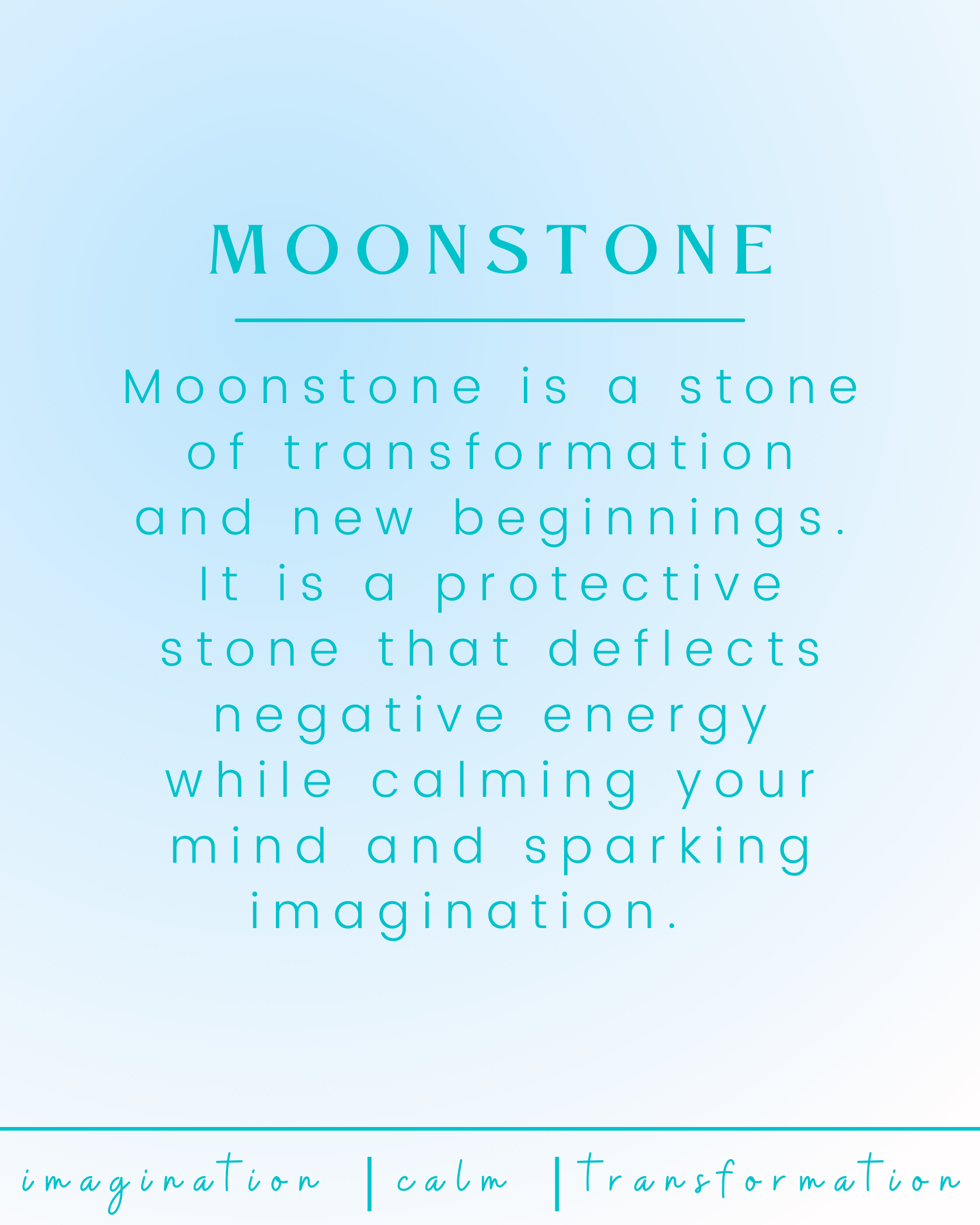 MOONSTONE

Moonstone is a stone of transformation and new beginnings. It is a protective stone that deflects negative energy while calming your mind and sparking imagination.

imagination | calm | transformation